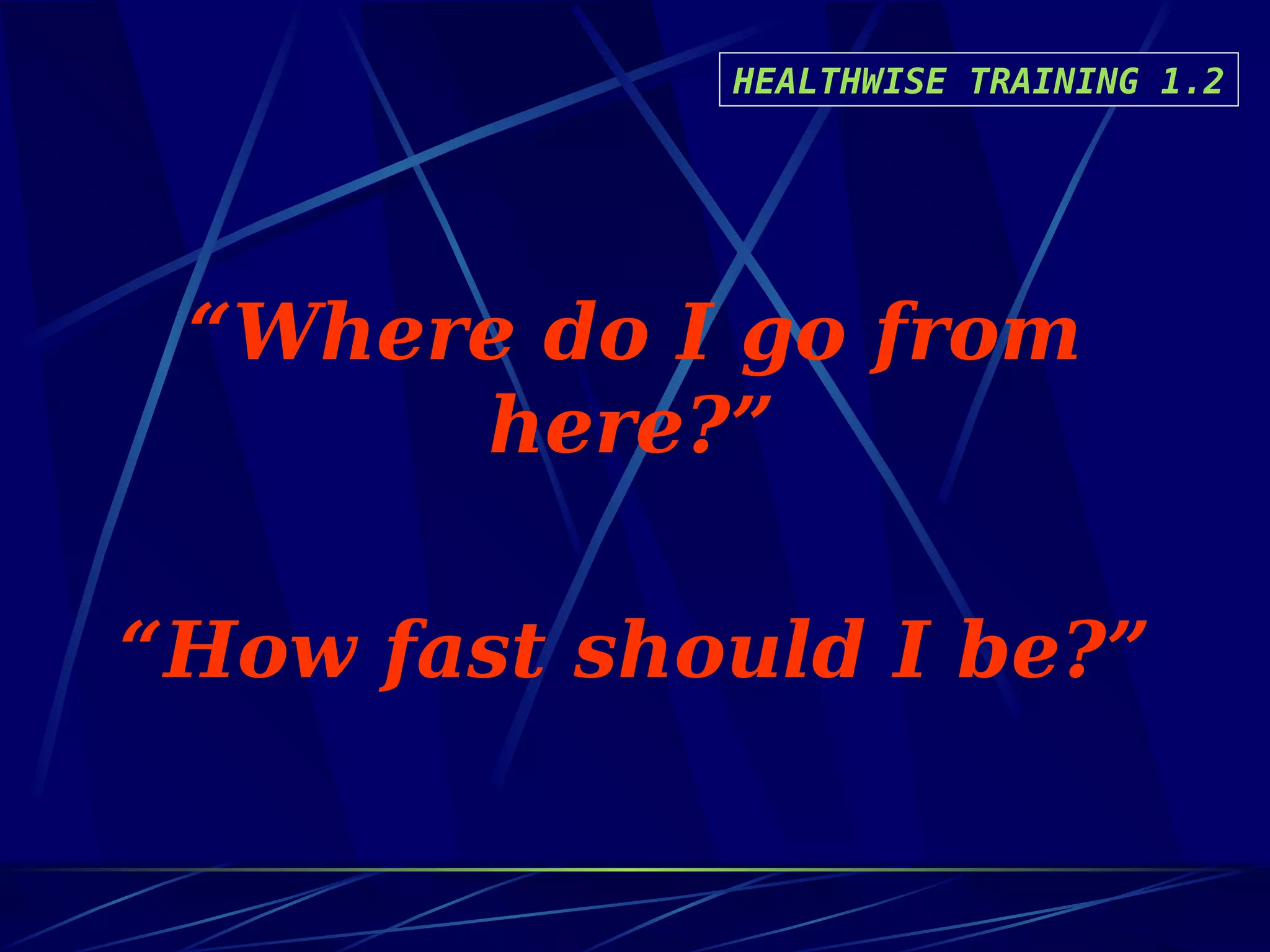 HEALTHWISE TRAINING 1.2

“Where do I go from here?”

“How fast should I be?”